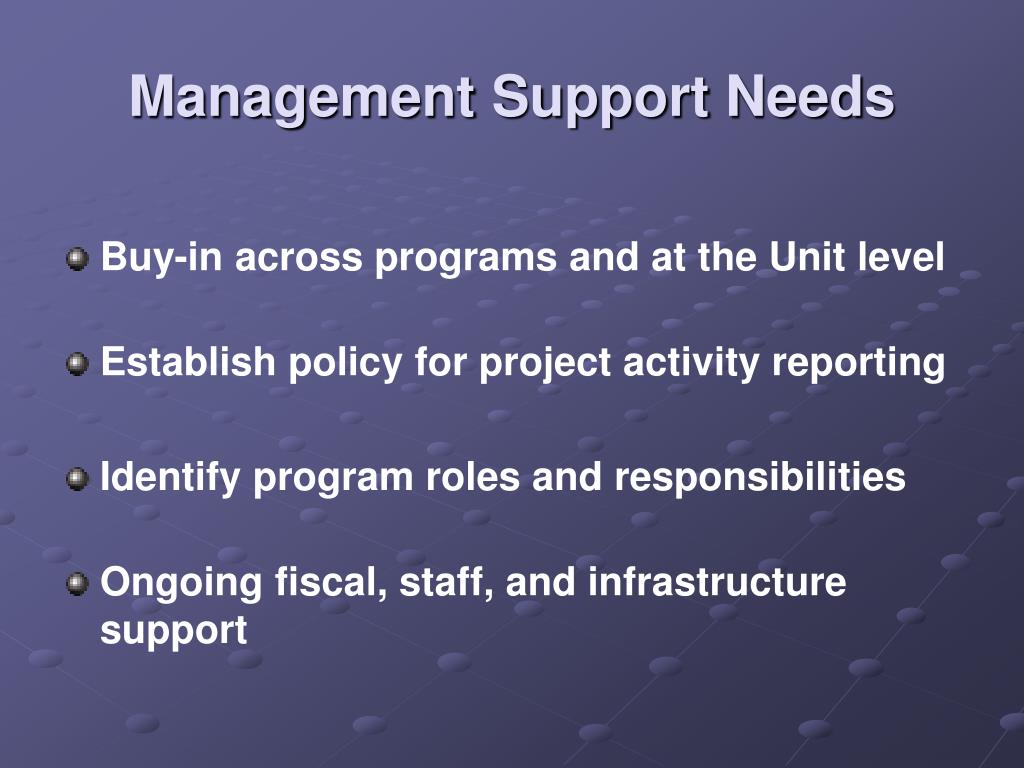 Management Support Needs

Buy-in across programs and at the Unit level

Establish policy for project activity reporting

Identify program roles and responsibilities

Ongoing fiscal, staff, and infrastructure support